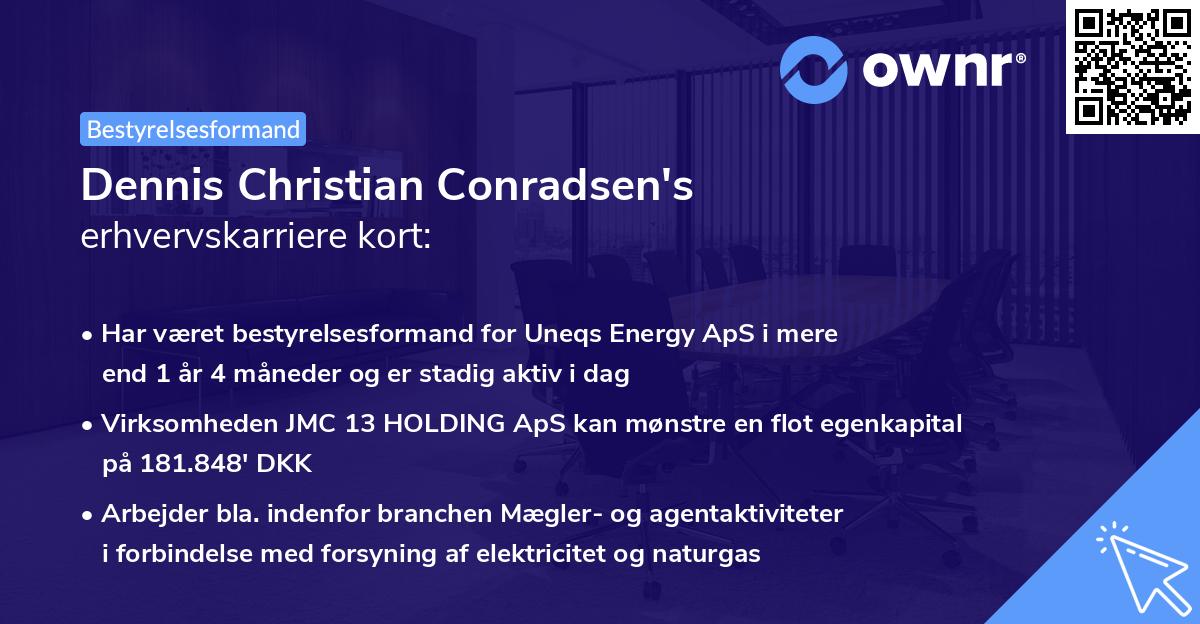 ownr®

Bestyrelsesformand

Dennis Christian Conradsen's
erhvervskarriere kort:

• Har været bestyrelsesformand for Uneqs Energy ApS i mere end 1 år 4 måneder og er stadig aktiv i dag

• Virksomheden JMC 13 HOLDING ApS kan mønstre en flot egenkapital på 181.848' DKK

• Arbejder bla. indenfor branchen Mægler- og agentaktiviteter i forbindelse med forsyning af elektricitet og naturgas